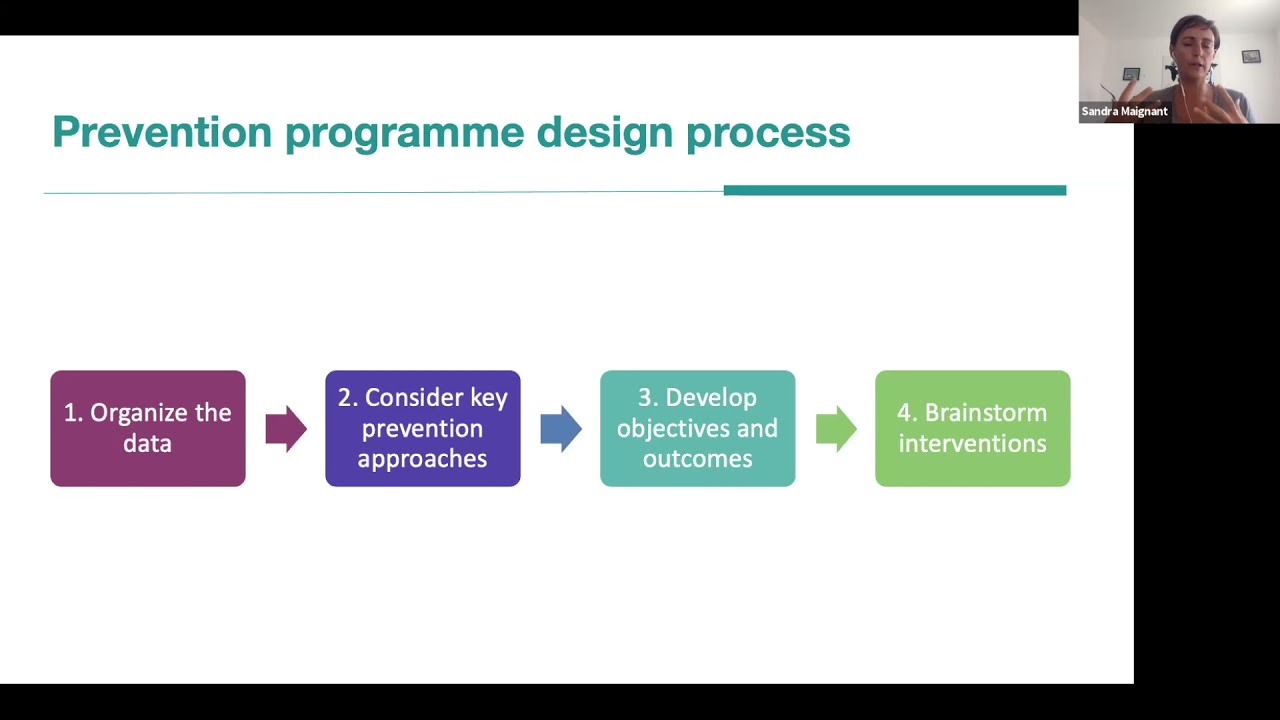 Sandra Maignant

Prevention programme design process

1. Organize the data

2. Consider key prevention approaches

3. Develop objectives and outcomes

4. Brainstorm interventions